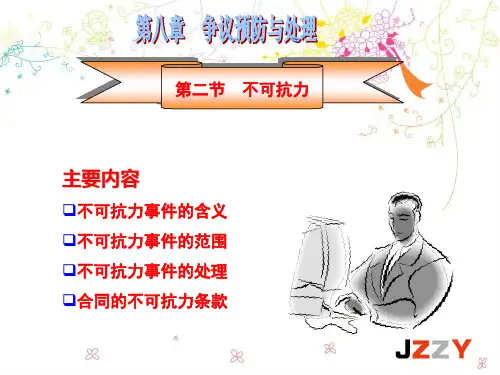 第八章　争议预防与处理

第二节　不可抗力

主要内容

❑不可抗力事件的含义

❑不可抗力事件的范围

❑不可抗力事件的处理

❑合同的不可抗力条款

JZZY